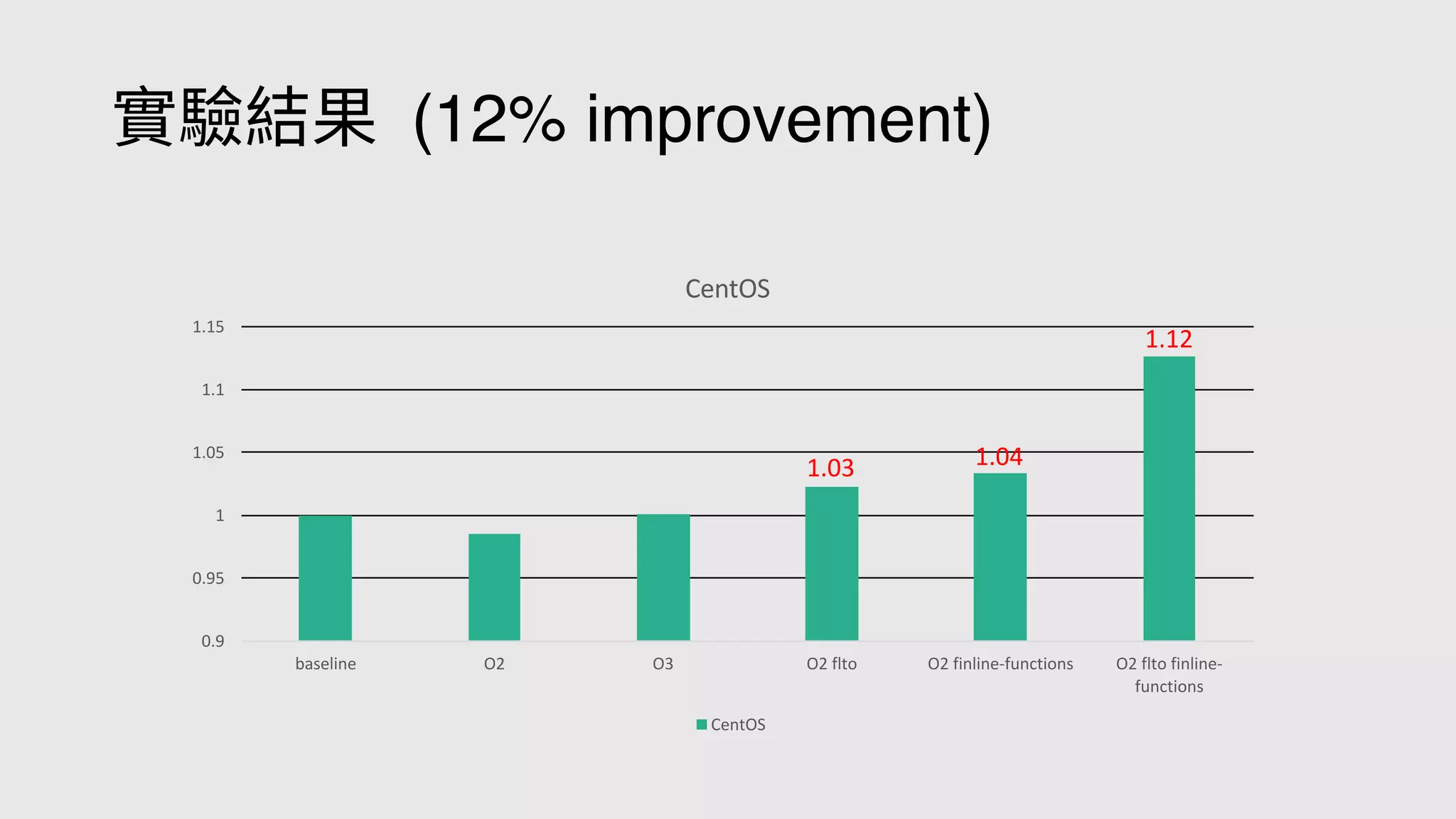 實驗結果 (12% improvement)

CentOS

1.15
1.1
1.05
1
0.95
0.9

1.03
1.04
1.12

baseline
O2
O3
O2 flto
O2 finline-functions
O2 flto finline-functions

CentOS